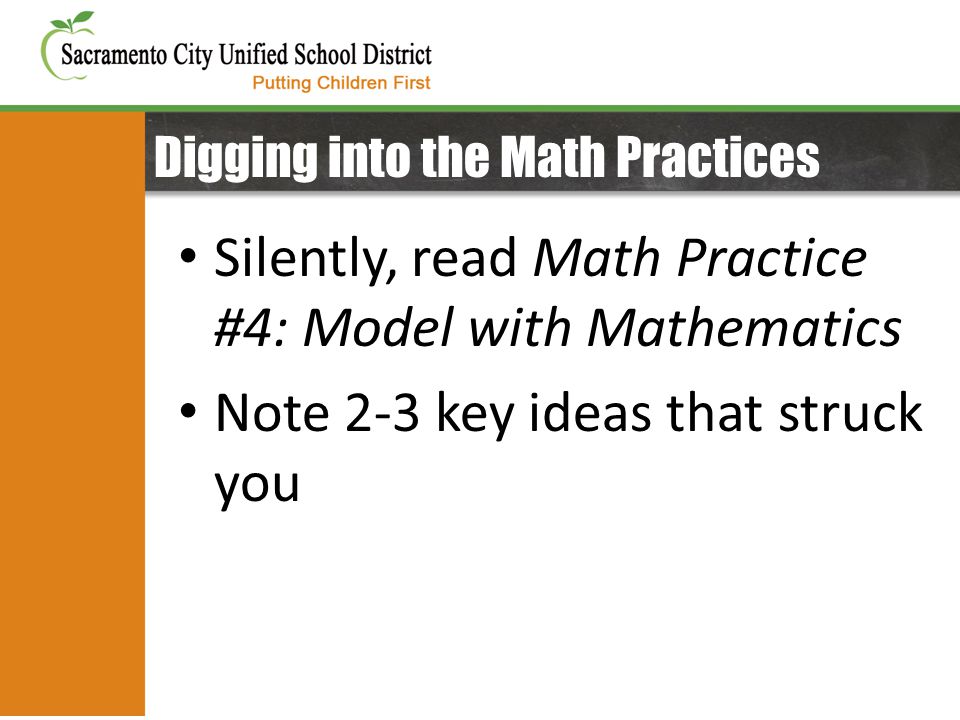 Sacramento City Unified School District
Putting Children First

Digging into the Math Practices

• Silently, read Math Practice #4: Model with Mathematics
• Note 2-3 key ideas that struck you